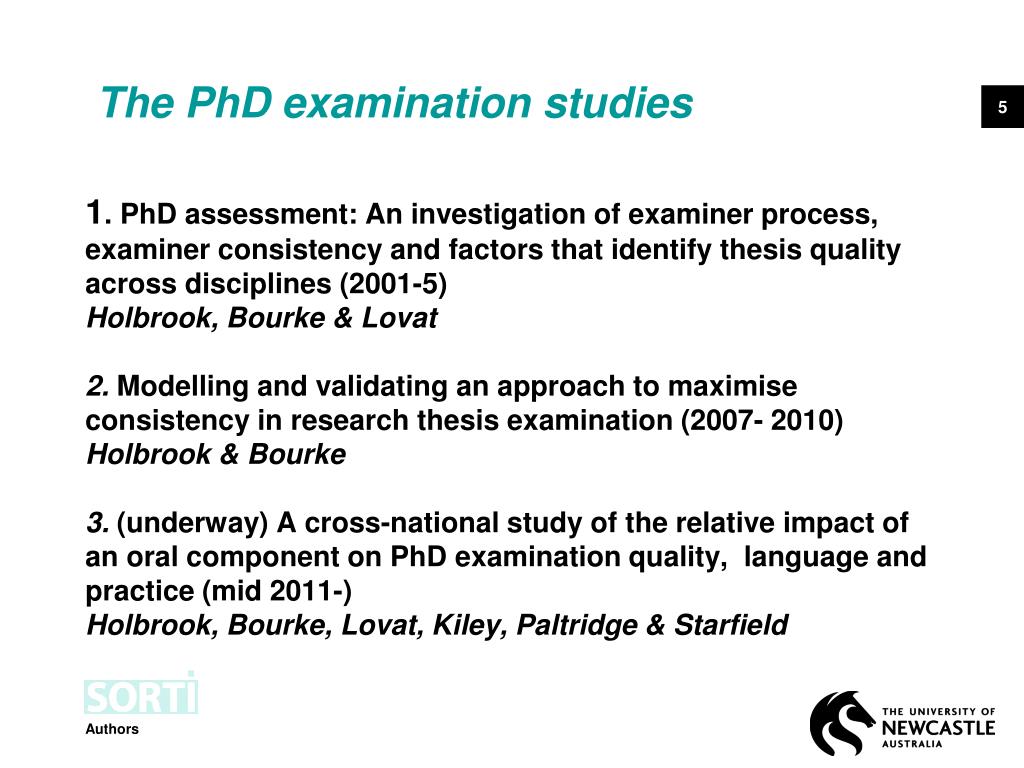 The PhD examination studies

5

1. PhD assessment: An investigation of examiner process, examiner consistency and factors that identify thesis quality across disciplines (2001-5)
Holbrook, Bourke & Lovat

2. Modelling and validating an approach to maximise consistency in research thesis examination (2007- 2010)
Holbrook & Bourke

3. (underway) A cross-national study of the relative impact of an oral component on PhD examination quality, language and practice (mid 2011-)
Holbrook, Bourke, Lovat, Kiley, Paltridge & Starfield

SORTI

Authors

THE UNIVERSITY OF NEWCASTLE AUSTRALIA